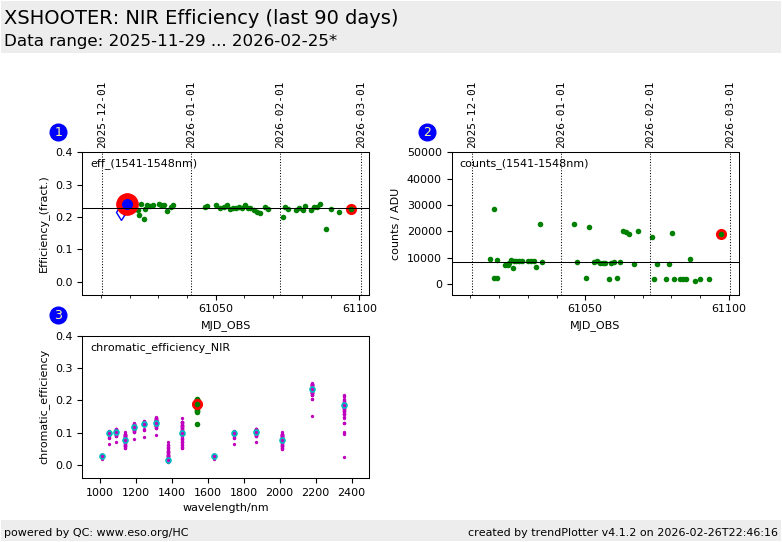 XSHOOTER: NIR Efficiency (last 90 days)
Data range: 2025-11-29 ... 2026-02-25*

1

2025-12-01 2026-01-01 2026-02-01 2026-03-01

eff_(1541-1548nm)

Efficiency_(fract.)

0.4
0.3
0.2
0.1
0.0

61050 61100
MJD_OBS

2

2025-12-01 2026-01-01 2026-02-01 2026-03-01

counts_(1541-1548nm)

counts / ADU

50000
40000
30000
20000
10000
0

61050 61100
MJD_OBS

3

chromatic_efficiency_NIR

chromatic_efficiency

0.4
0.3
0.2
0.1
0.0

1000 1200 1400 1600 1800 2000 2200 2400
wavelength/nm

powered by QC: www.eso.org/HC

created by trendPlotter v4.1.2 on 2026-02-26T22:46:16